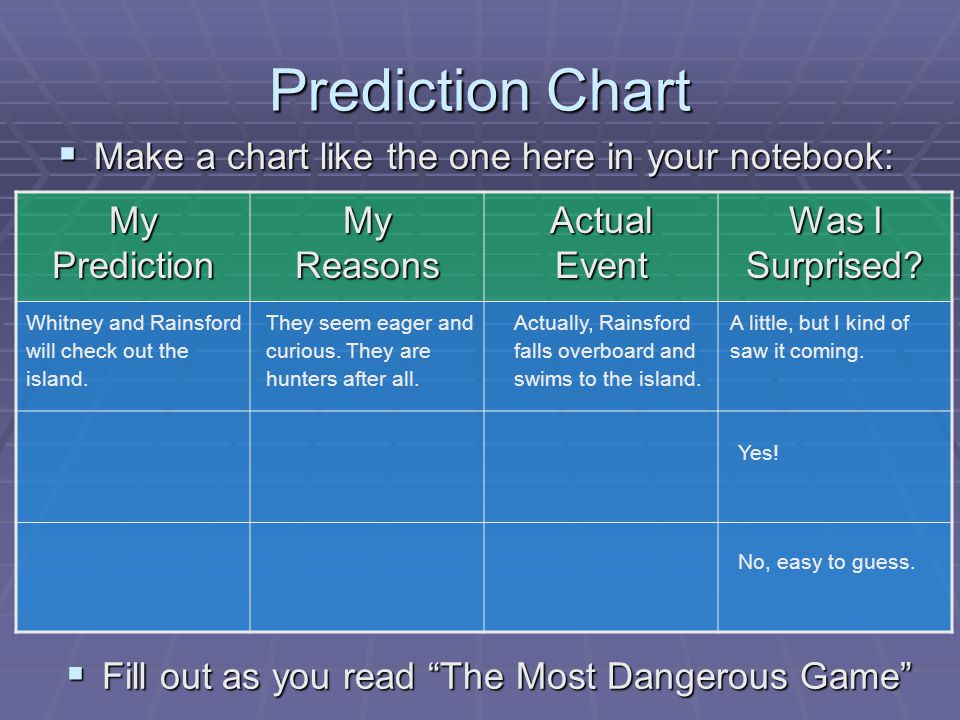 Prediction Chart

▪ Make a chart like the one here in your notebook:

| My Prediction | My Reasons | Actual Event | Was I Surprised? |
|---|---|---|---|
| Whitney and Rainsford will check out the island. | They seem eager and curious. They are hunters after all. | Actually, Rainsford falls overboard and swims to the island. | A little, but I kind of saw it coming. |
| | | | Yes! |
| | | | No, easy to guess. |

▪ Fill out as you read “The Most Dangerous Game”